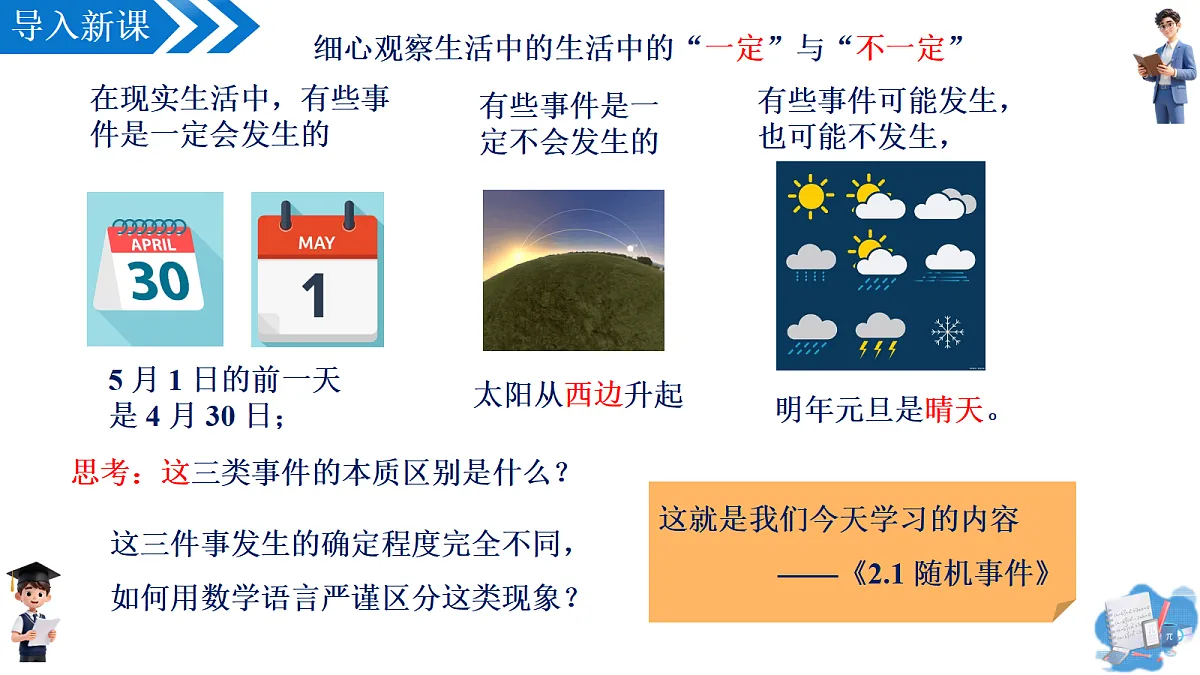 导入新课

细心观察生活中的生活中的“一定”与“不一定”

在现实生活中，有些事件是一定会发生的

APRIL 30

MAY 1

5 月 1 日的前一天是 4 月 30 日；

有些事件是一定不会发生的

太阳从西边升起

有些事件可能发生，也可能不发生，

明年元旦是晴天。

思考：这三类事件的本质区别是什么？

这三件事发生的确定程度完全不同，

如何用数学语言严谨区分这类现象？

这就是我们今天学习的内容

——《2.1 随机事件》